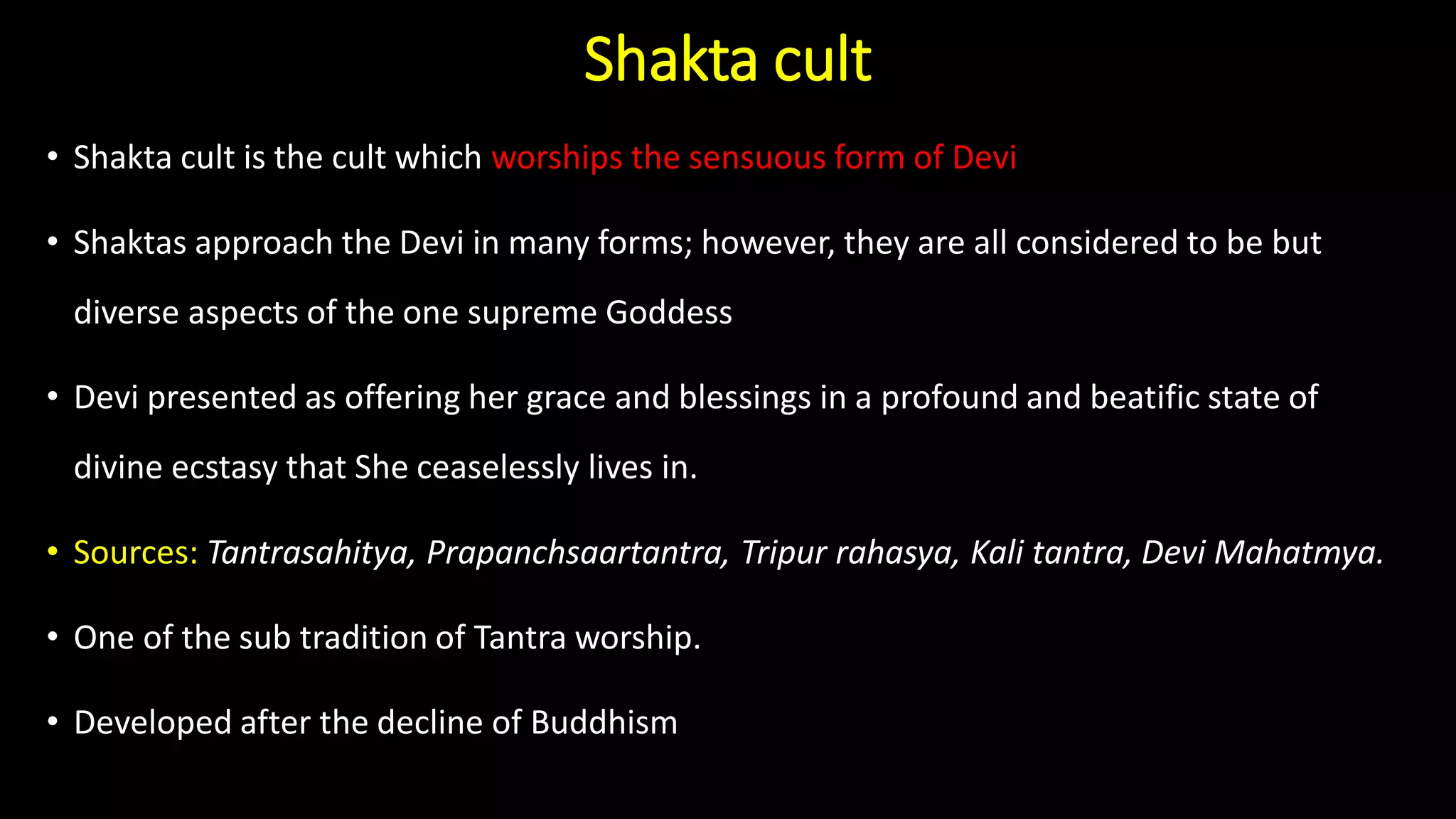 Shakta cult

• Shakta cult is the cult which worships the sensuous form of Devi

• Shaktas approach the Devi in many forms; however, they are all considered to be but diverse aspects of the one supreme Goddess

• Devi presented as offering her grace and blessings in a profound and beatific state of divine ecstasy that She ceaselessly lives in.

• Sources: Tantrasahitya, Prapanchsaartantra, Tripur rahasya, Kali tantra, Devi Mahatmya.

• One of the sub tradition of Tantra worship.

• Developed after the decline of Buddhism